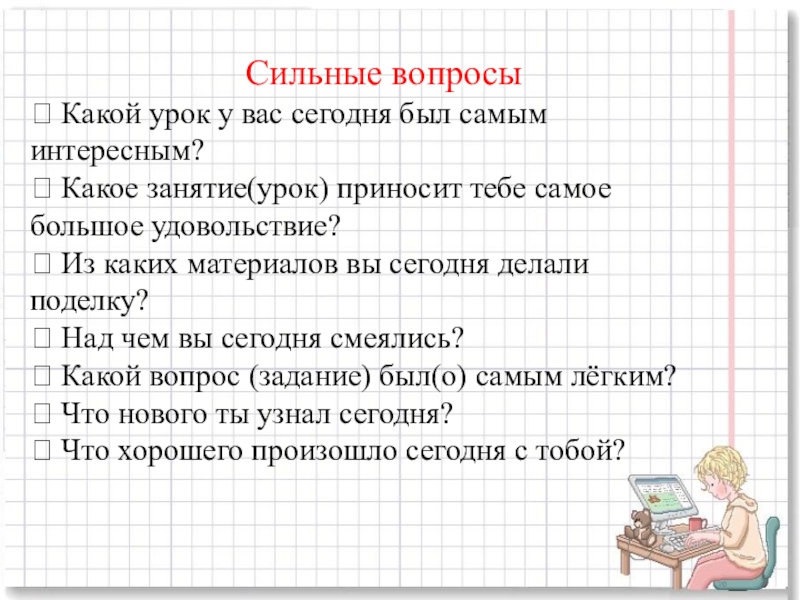 Сильные вопросы

 Какой урок у вас сегодня был самым интересным?
 Какое занятие(урок) приносит тебе самое большое удовольствие?
 Из каких материалов вы сегодня делали поделку?
 Над чем вы сегодня смеялись?
 Какой вопрос (задание) был(о) самым лёгким?
 Что нового ты узнал сегодня?
 Что хорошего произошло сегодня с тобой?